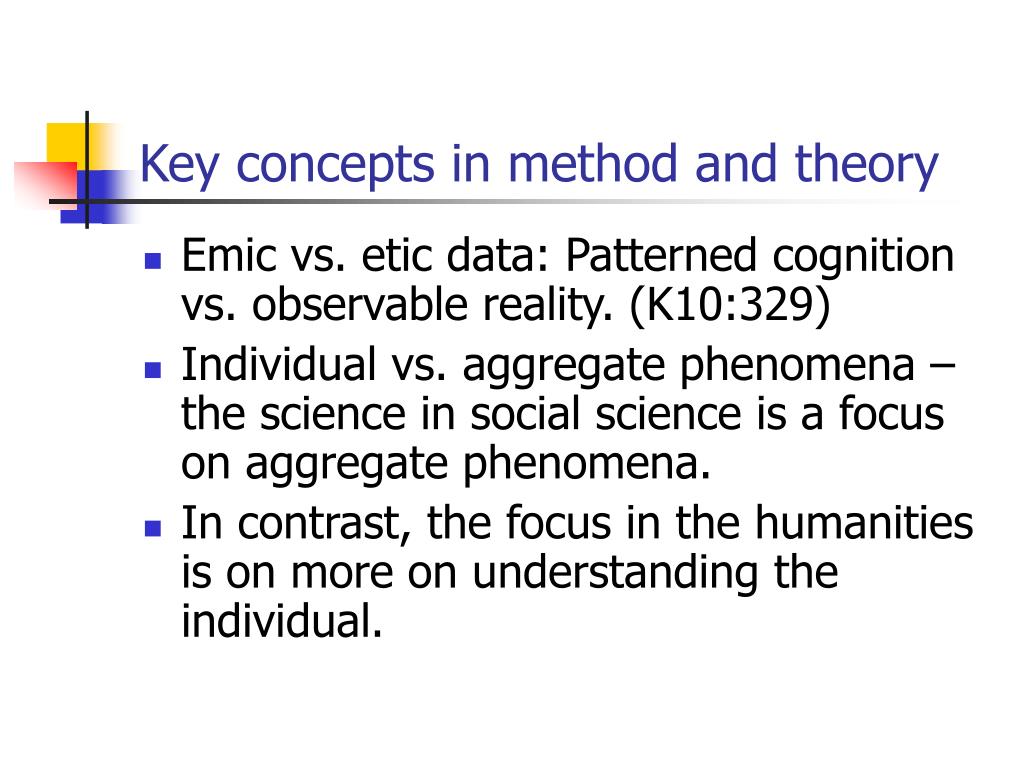 Key concepts in method and theory

- Emic vs. etic data: Patterned cognition vs. observable reality. (K10:329)
- Individual vs. aggregate phenomena – the science in social science is a focus on aggregate phenomena.
- In contrast, the focus in the humanities is on more on understanding the individual.